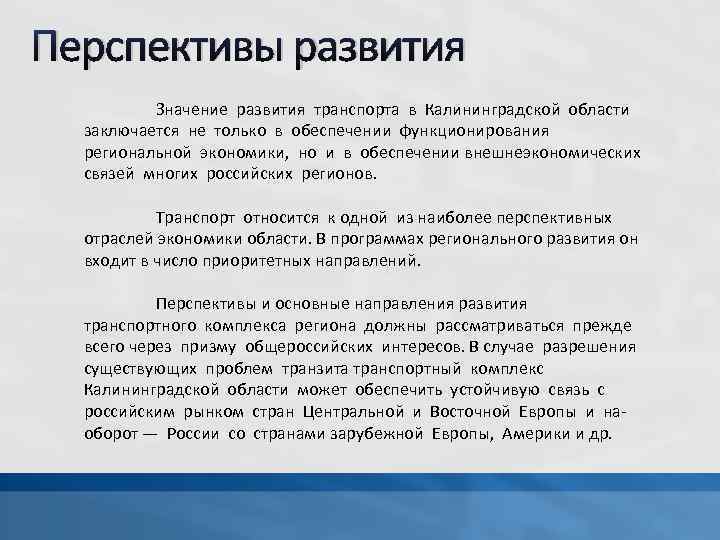 Перспективы развития

Значение развития транспорта в Калининградской области заключается не только в обеспечении функционирования региональной экономики, но и в обеспечении внешнеэкономических связей многих российских регионов.

Транспорт относится к одной из наиболее перспективных отраслей экономики области. В программах регионального развития он входит в число приоритетных направлений.

Перспективы и основные направления развития транспортного комплекса региона должны рассматриваться прежде всего через призму общероссийских интересов. В случае разрешения существующих проблем транзита транспортный комплекс Калининградской области может обеспечить устойчивую связь с российским рынком стран Центральной и Восточной Европы и наоборот — России со странами зарубежной Европы, Америки и др.